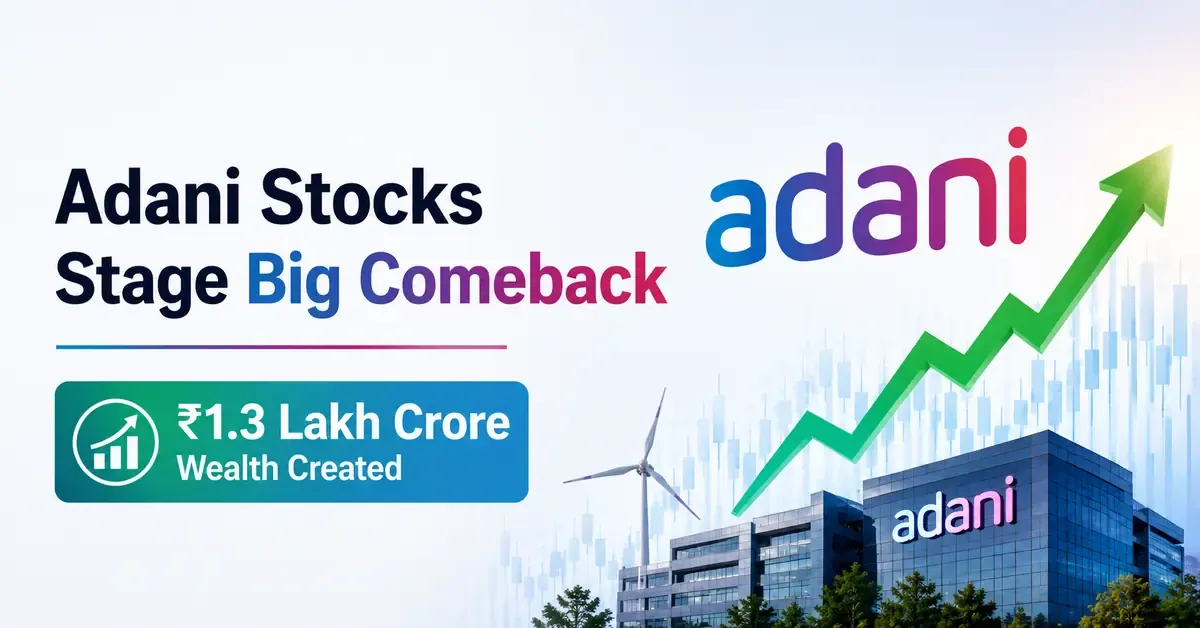 Adani Stocks Stage Big Comeback

₹1.3 Lakh Crore
Wealth Created

adani

adani